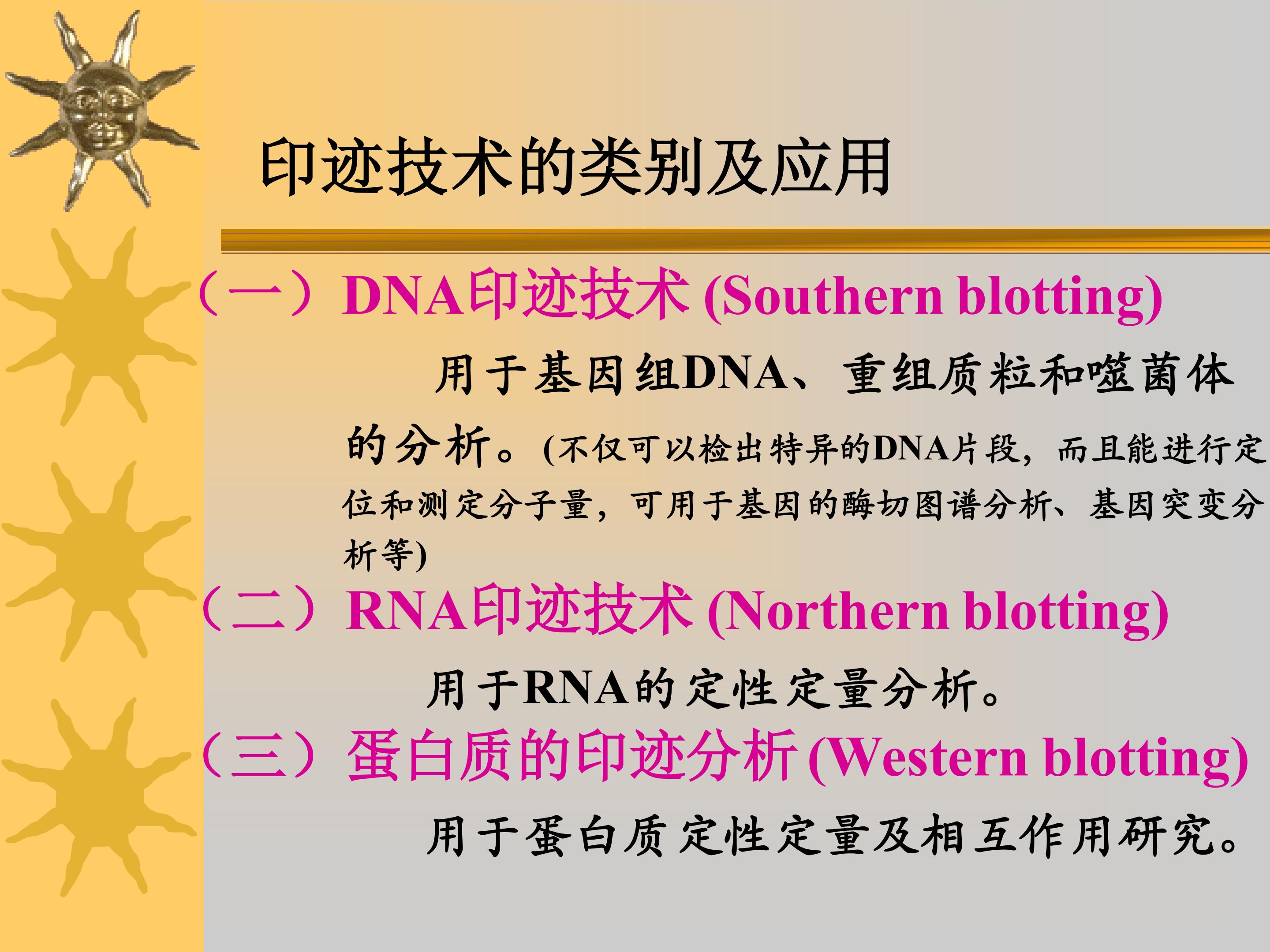 印迹技术的类别及应用

（一）DNA印迹技术 (Southern blotting)

用于基因组DNA、重组质粒和噬菌体的分析。(不仅可以检出特异的DNA片段，而且能进行定位和测定分子量，可用于基因的酶切图谱分析、基因突变分析等)

（二）RNA印迹技术 (Northern blotting)

用于RNA的定性定量分析。

（三）蛋白质的印迹分析 (Western blotting)

用于蛋白质定性定量及相互作用研究。